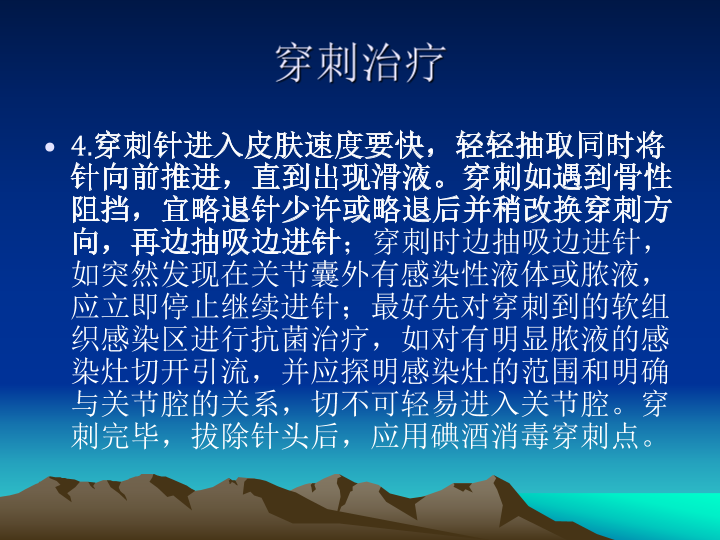 穿刺治疗

• 4.穿刺针进入皮肤速度要快，轻轻抽取同时将针向前推进，直到出现滑液。穿刺如遇到骨性阻挡，宜略退针少许或略退后并稍改换穿刺方向，再边抽吸边进针；穿刺时边抽吸边进针，如突然发现在关节囊外有感染性液体或脓液，应立即停止继续进针；最好先对穿刺到的软组织感染区进行抗菌治疗，如对有明显脓液的感染灶切开引流，并应探明感染灶的范围和明确与关节腔的关系，切不可轻易进入关节腔。穿刺完毕，拔除针头后，应用碘酒消毒穿刺点。